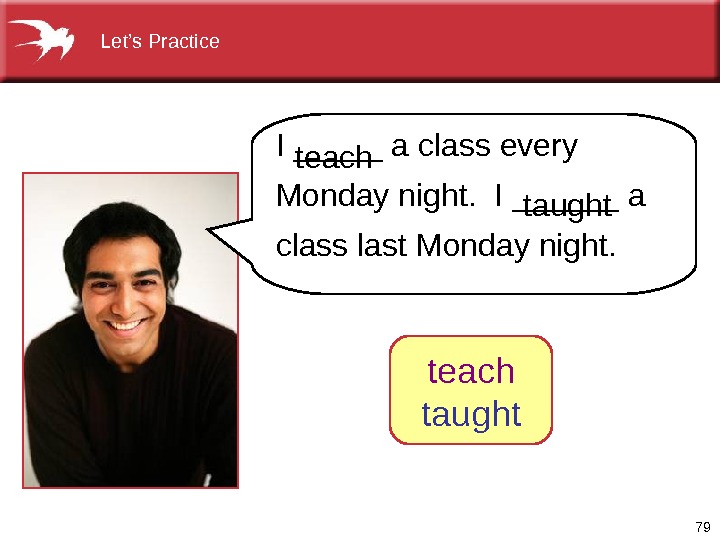 Let's Practice

I teach a class every Monday night. I taught a class last Monday night.

teach
taught

79